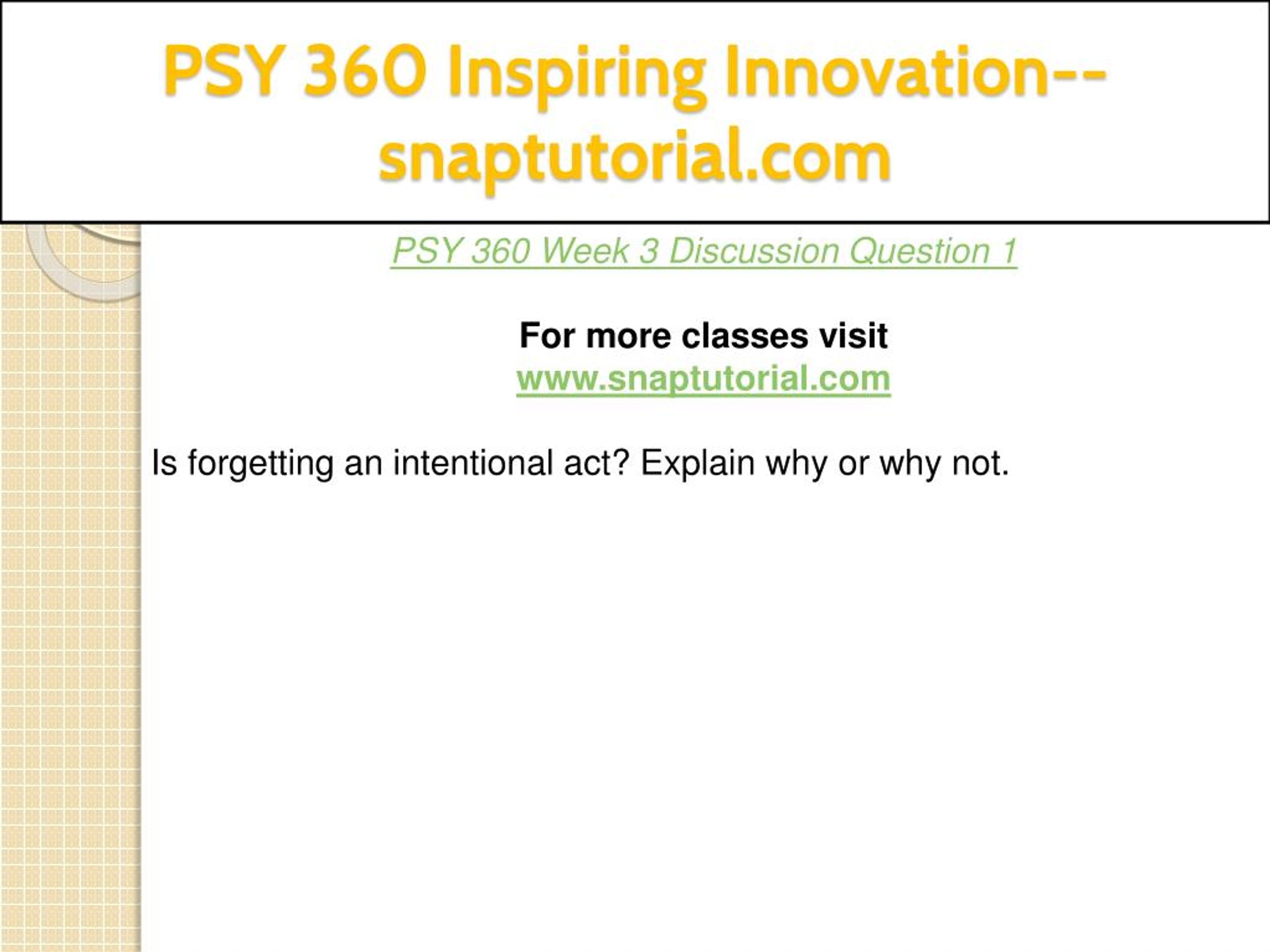 PSY 360 Inspiring Innovation--snaptutorial.com

PSY 360 Week 3 Discussion Question 1

For more classes visit
www.snaptutorial.com

Is forgetting an intentional act? Explain why or why not.